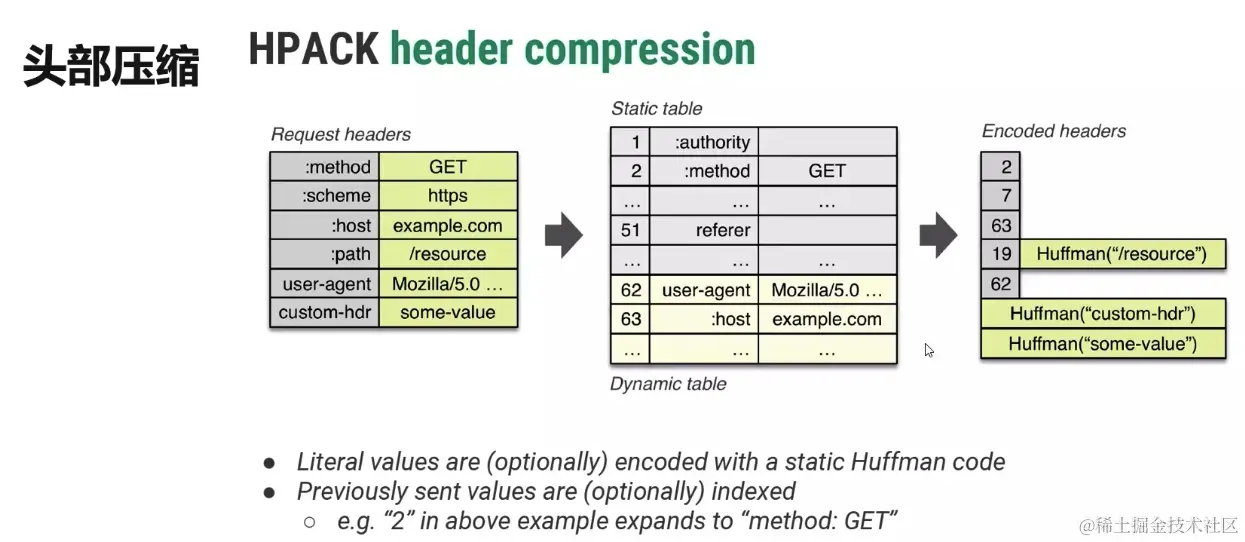 头部压缩

HPACK header compression

Request headers

| :method | GET |
|---|---|
| :scheme | https |
| :host | example.com |
| :path | /resource |
| user-agent | Mozilla/5.0 … |
| custom-hdr | some-value |

Static table

| 1 | :authority | |
|---|---|---|
| 2 | :method | GET |
| … | … | … |
| 51 | referer | |
| … | … | … |
| 62 | user-agent | Mozilla/5.0 … |
| 63 | :host | example.com |
| … | … | … |

Dynamic table

Encoded headers

| 2 | |
|---|---|
| 7 | |
| 63 | |
| 19 | Huffman("/resource") |
| 62 | |
| Huffman("custom-hdr") | |
| Huffman("some-value") | |

● Literal values are (optionally) encoded with a static Huffman code
● Previously sent values are (optionally) indexed
○ e.g. "2" in above example expands to "method: GET"

@稀土掘金技术社区